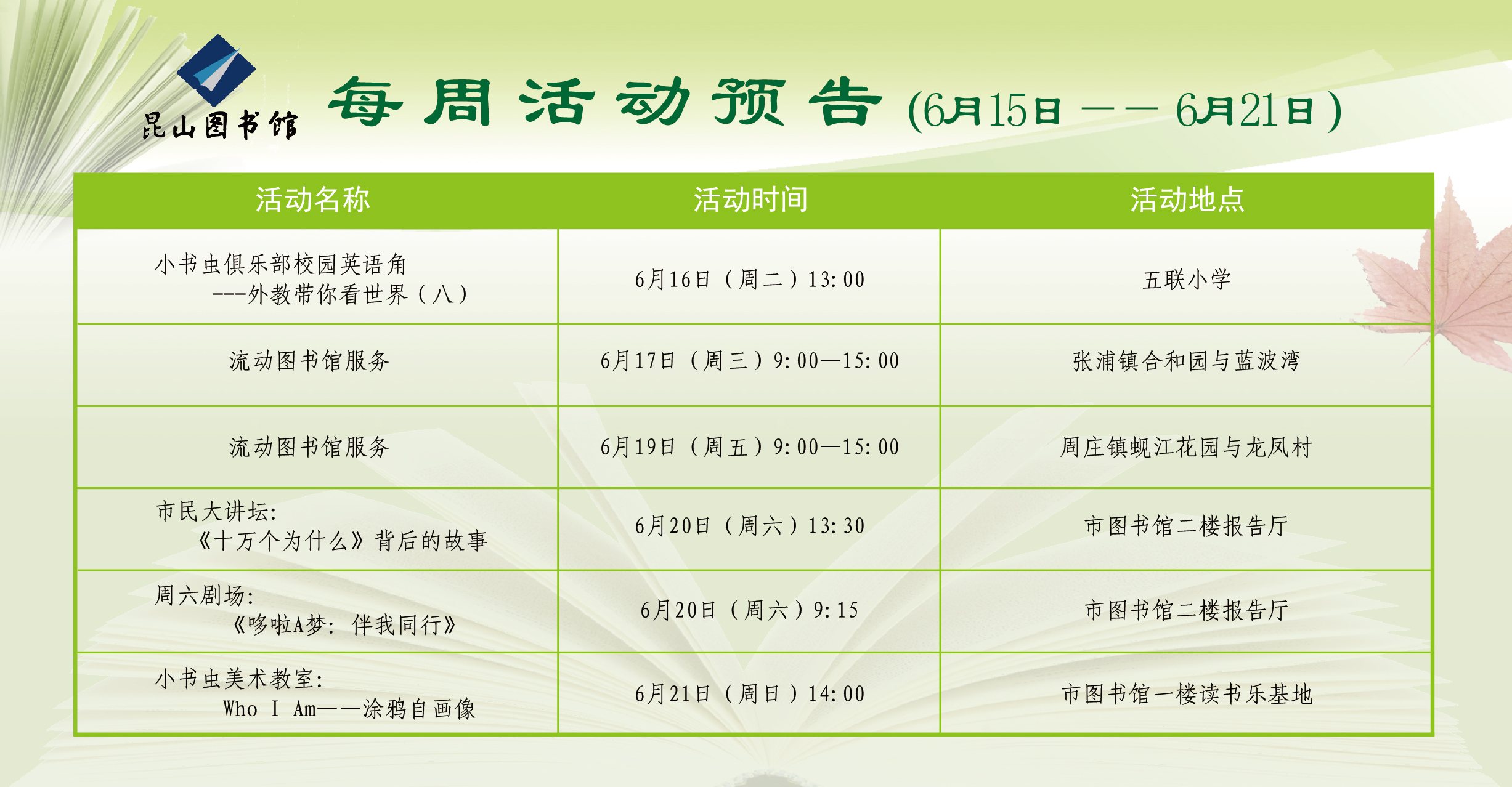 昆山图书馆

每周活动预告 (6月15日 —— 6月21日)

| 活动名称 | 活动时间 | 活动地点 |
|---|---|---|
| 小书虫俱乐部校园英语角 ---外教带你看世界（八） | 6月16日（周二）13:00 | 五联小学 |
| 流动图书馆服务 | 6月17日（周三）9:00—15:00 | 张浦镇合和园与蓝波湾 |
| 流动图书馆服务 | 6月19日（周五）9:00—15:00 | 周庄镇蚬江花园与龙凤村 |
| 市民大讲坛: 《十万个为什么》背后的故事 | 6月20日（周六）13:30 | 市图书馆二楼报告厅 |
| 周六剧场: 《哆啦A梦: 伴我同行》 | 6月20日（周六）9:15 | 市图书馆二楼报告厅 |
| 小书虫美术教室: Who I Am——涂鸦自画像 | 6月21日（周日）14:00 | 市图书馆一楼读书乐基地 |